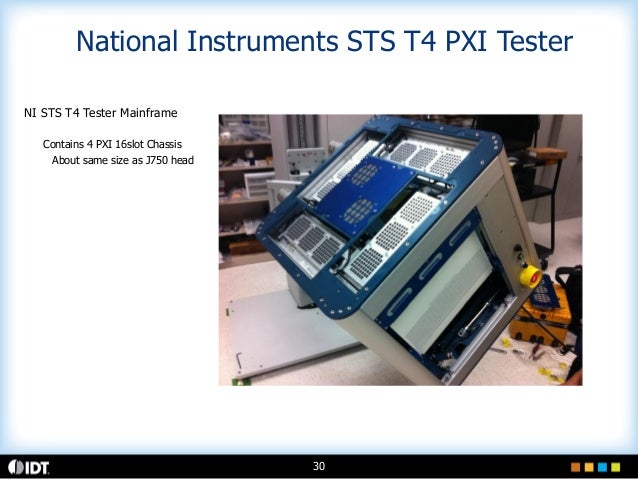 National Instruments STS T4 PXI Tester

NI STS T4 Tester Mainframe

Contains 4 PXI 16slot Chassis

About same size as J750 head

IDT

30